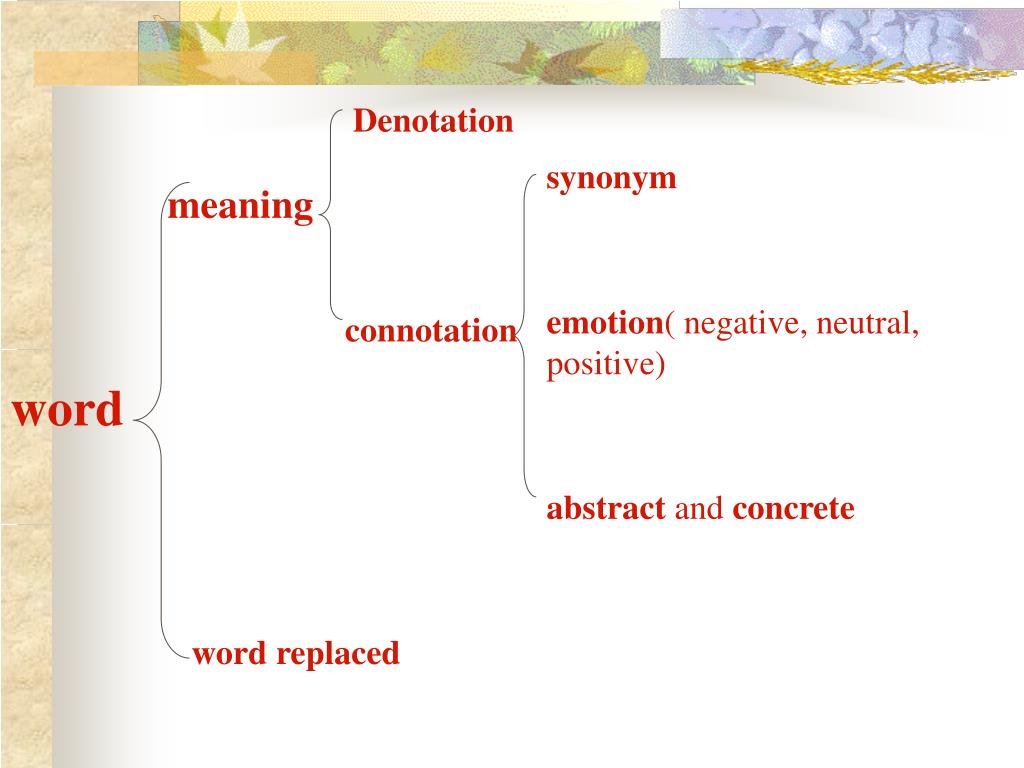 word

meaning

Denotation

connotation

synonym

emotion( negative, neutral, positive)

abstract and concrete

word replaced